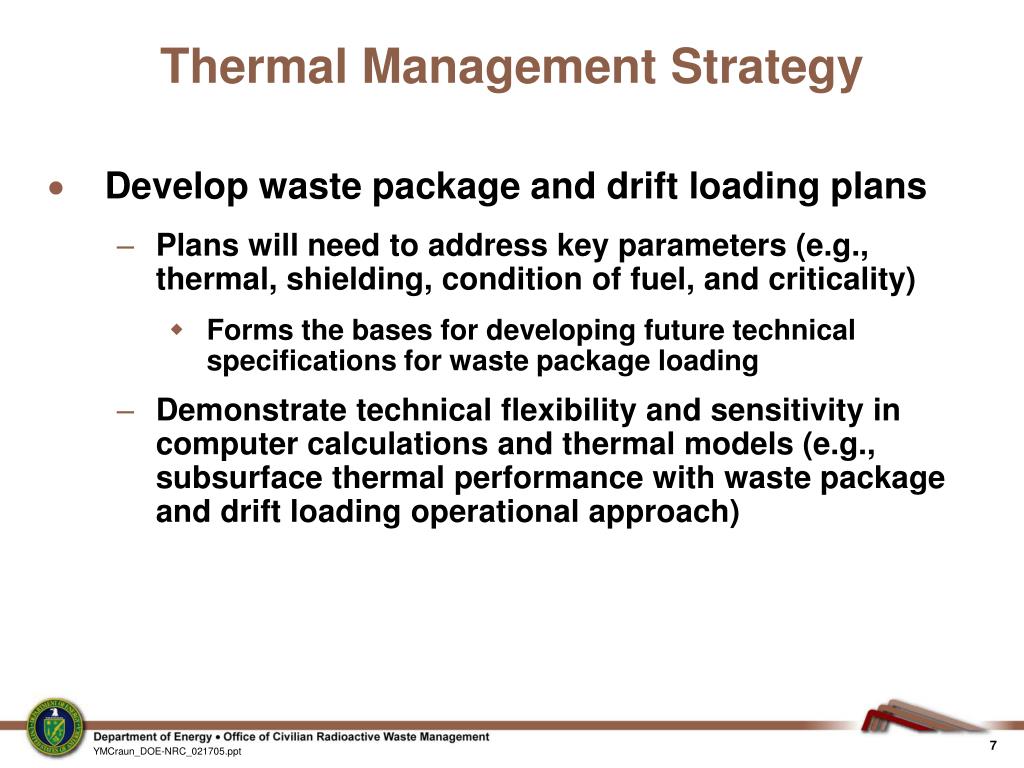 Thermal Management Strategy

• Develop waste package and drift loading plans

– Plans will need to address key parameters (e.g., thermal, shielding, condition of fuel, and criticality)

◆ Forms the bases for developing future technical specifications for waste package loading

– Demonstrate technical flexibility and sensitivity in computer calculations and thermal models (e.g., subsurface thermal performance with waste package and drift loading operational approach)

Department of Energy • Office of Civilian Radioactive Waste Management
YMCraun_DOE-NRC_021705.ppt

7